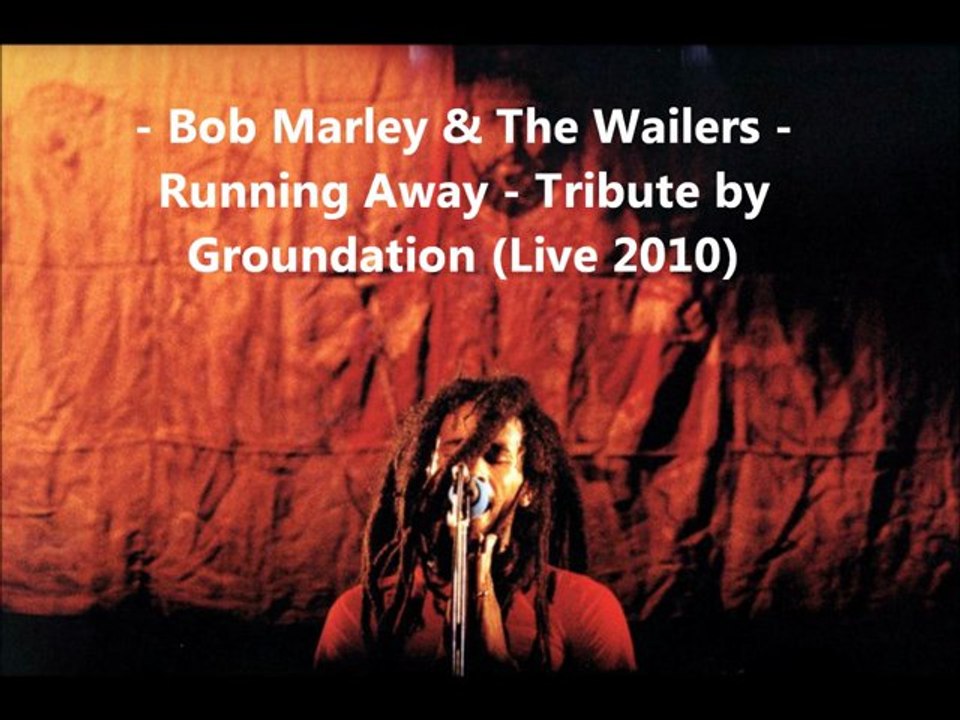 - Bob Marley & The Wailers - Running Away - Tribute by Groundation (Live 2010)